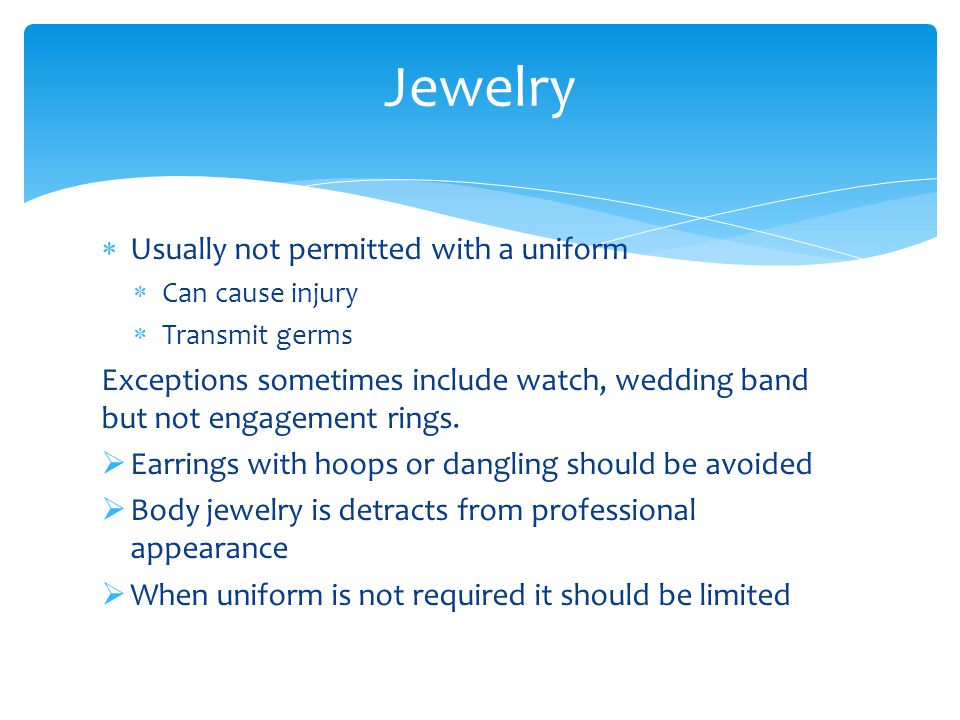 Jewelry

* Usually not permitted with a uniform
  * Can cause injury
  * Transmit germs

Exceptions sometimes include watch, wedding band but not engagement rings.

➢ Earrings with hoops or dangling should be avoided
➢ Body jewelry is detracts from professional appearance
➢ When uniform is not required it should be limited